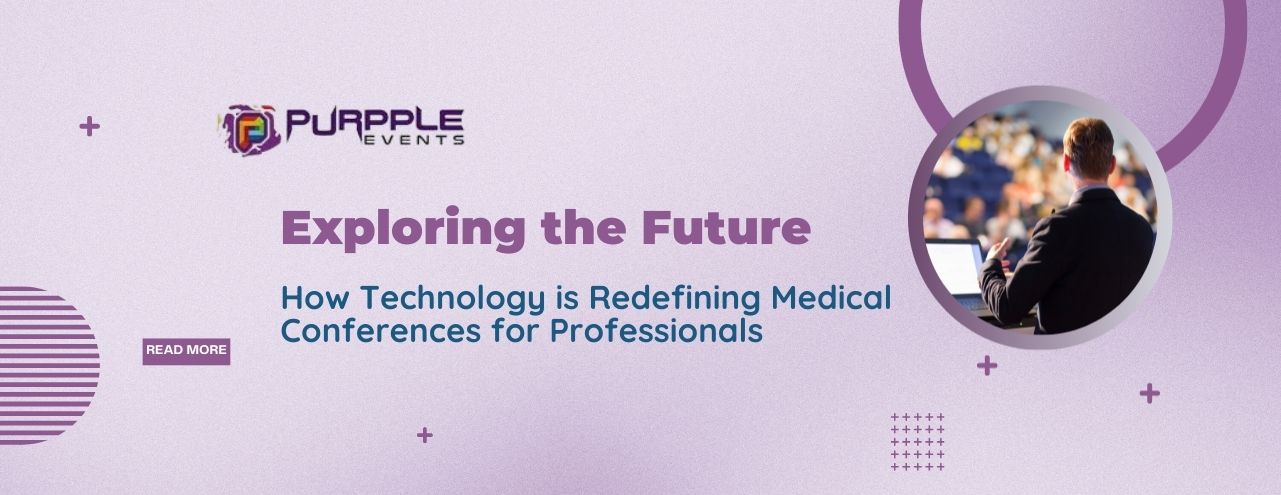 PURPPLE EVENTS

Exploring the Future

How Technology is Redefining Medical Conferences for Professionals

READ MORE